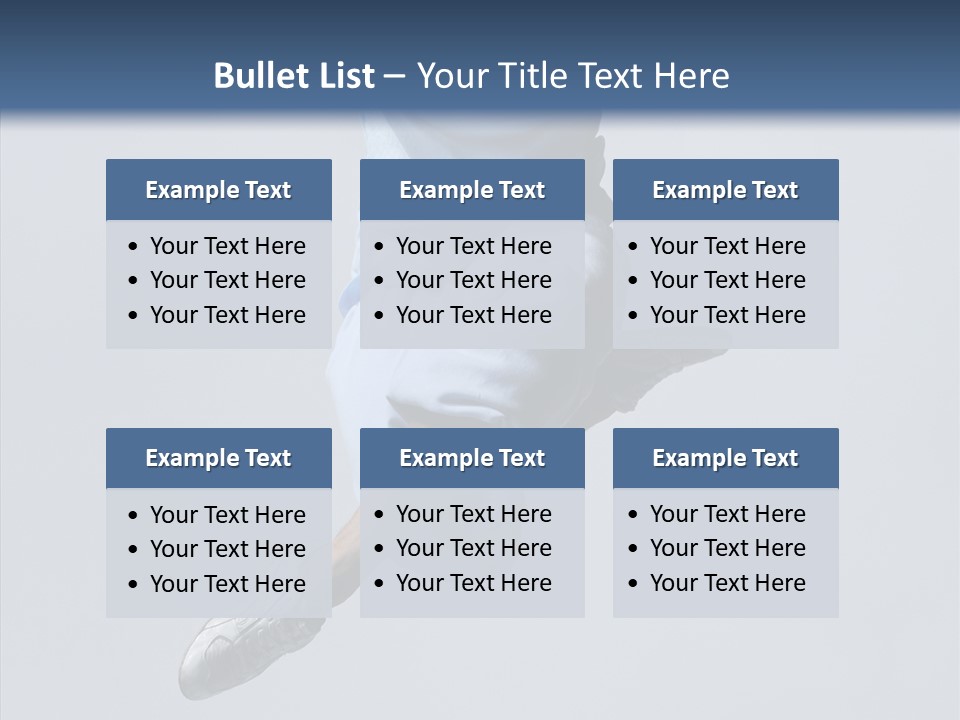 Bullet List – Your Title Text Here

Example Text
• Your Text Here
• Your Text Here
• Your Text Here

Example Text
• Your Text Here
• Your Text Here
• Your Text Here

Example Text
• Your Text Here
• Your Text Here
• Your Text Here

Example Text
• Your Text Here
• Your Text Here
• Your Text Here

Example Text
• Your Text Here
• Your Text Here
• Your Text Here

Example Text
• Your Text Here
• Your Text Here
• Your Text Here